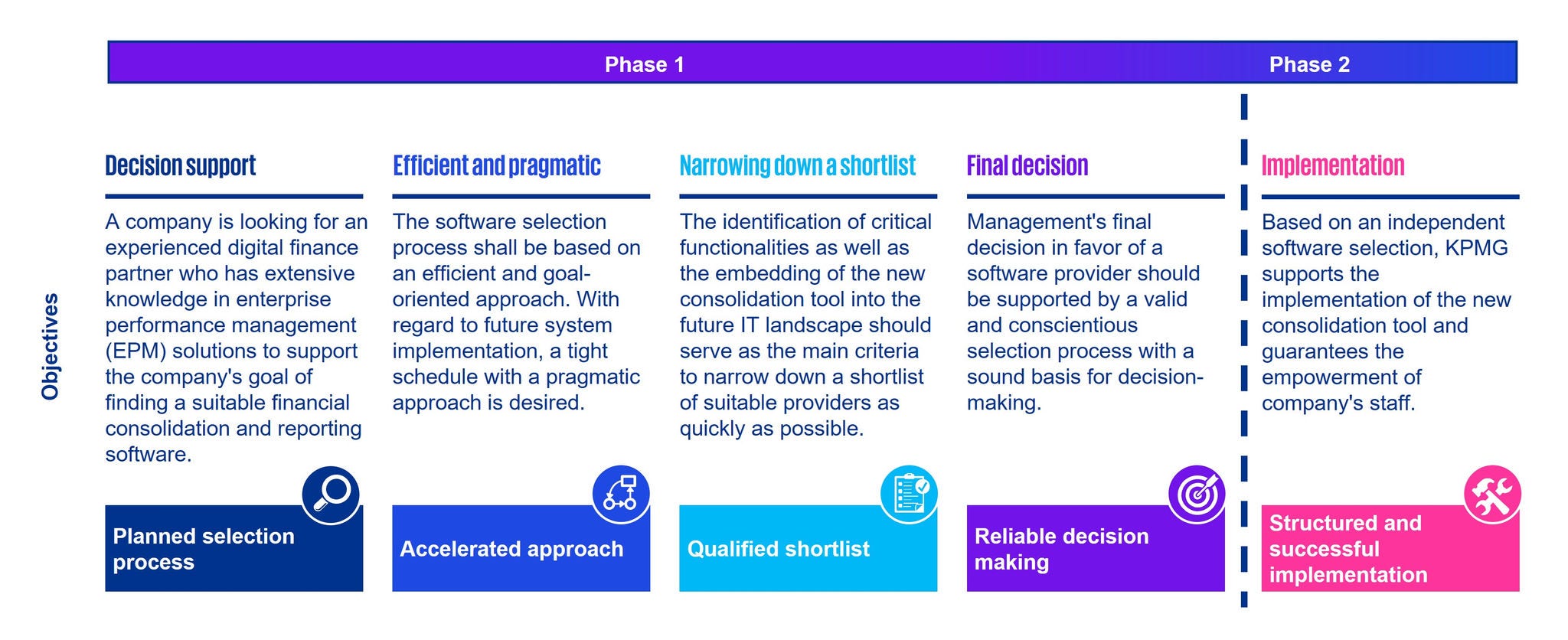 Phase 1

Phase 2

Objectives

Decision support

A company is looking for an experienced digital finance partner who has extensive knowledge in enterprise performance management (EPM) solutions to support the company's goal of finding a suitable financial consolidation and reporting software.

Planned selection process

Efficient and pragmatic

The software selection process shall be based on an efficient and goal-oriented approach. With regard to future system implementation, a tight schedule with a pragmatic approach is desired.

Accelerated approach

Narrowing down a shortlist

The identification of critical functionalities as well as the embedding of the new consolidation tool into the future IT landscape should serve as the main criteria to narrow down a shortlist of suitable providers as quickly as possible.

Qualified shortlist

Final decision

Management's final decision in favor of a software provider should be supported by a valid and conscientious selection process with a sound basis for decision-making.

Reliable decision making

Implementation

Based on an independent software selection, KPMG supports the implementation of the new consolidation tool and guarantees the empowerment of company's staff.

Structured and successful implementation